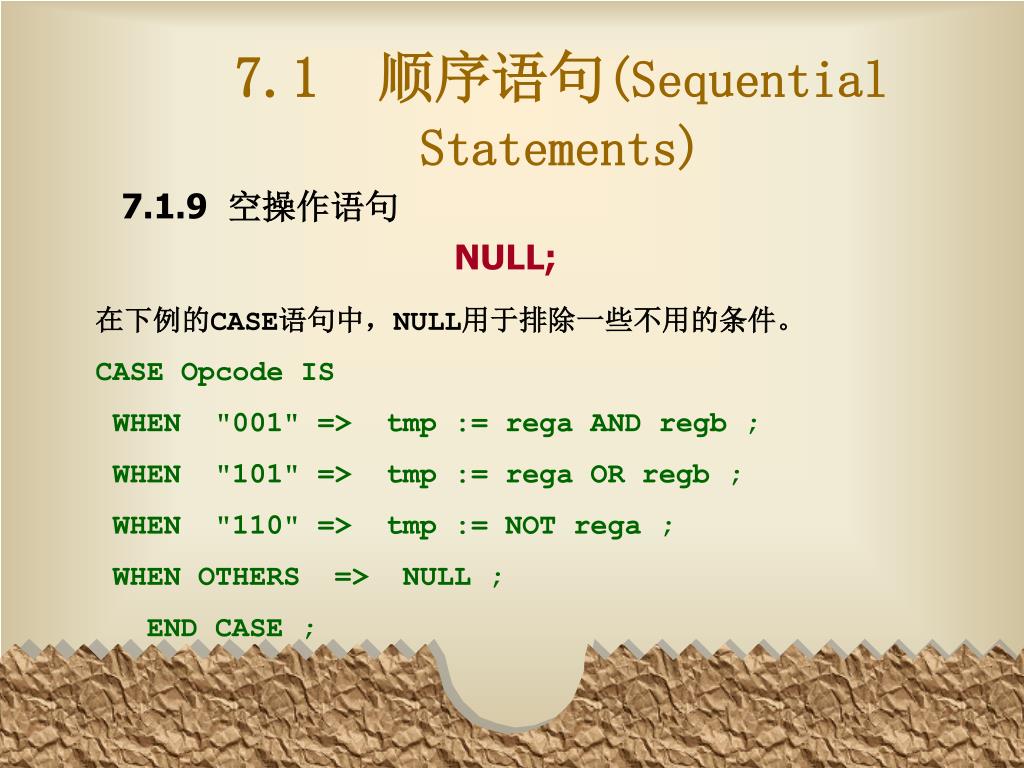 7.1 顺序语句(Sequential Statements)

7.1.9 空操作语句

NULL;

在下例的CASE语句中，NULL用于排除一些不用的条件。

CASE Opcode IS
 WHEN "001" => tmp := rega AND regb ;
 WHEN "101" => tmp := rega OR regb ;
 WHEN "110" => tmp := NOT rega ;
 WHEN OTHERS => NULL ;
 END CASE ;